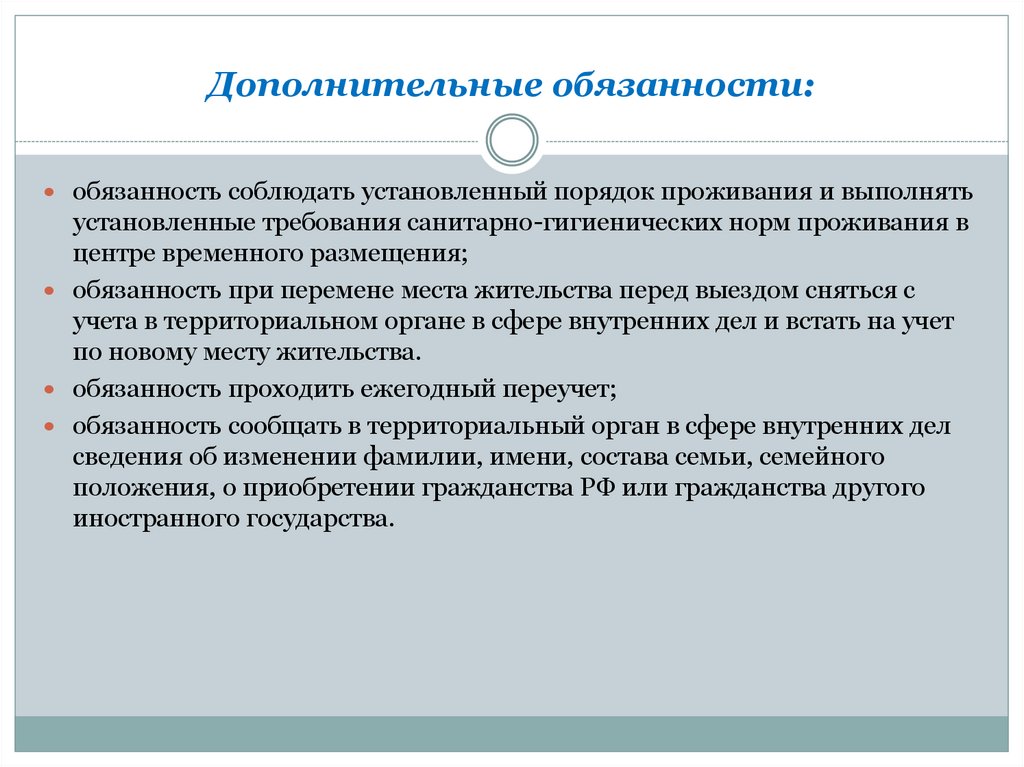 Дополнительные обязанности:

- обязанность соблюдать установленный порядок проживания и выполнять установленные требования санитарно-гигиенических норм проживания в центре временного размещения;
- обязанность при перемене места жительства перед выездом сняться с учета в территориальном органе в сфере внутренних дел и встать на учет по новому месту жительства.
- обязанность проходить ежегодный переучет;
- обязанность сообщать в территориальный орган в сфере внутренних дел сведения об изменении фамилии, имени, состава семьи, семейного положения, о приобретении гражданства РФ или гражданства другого иностранного государства.